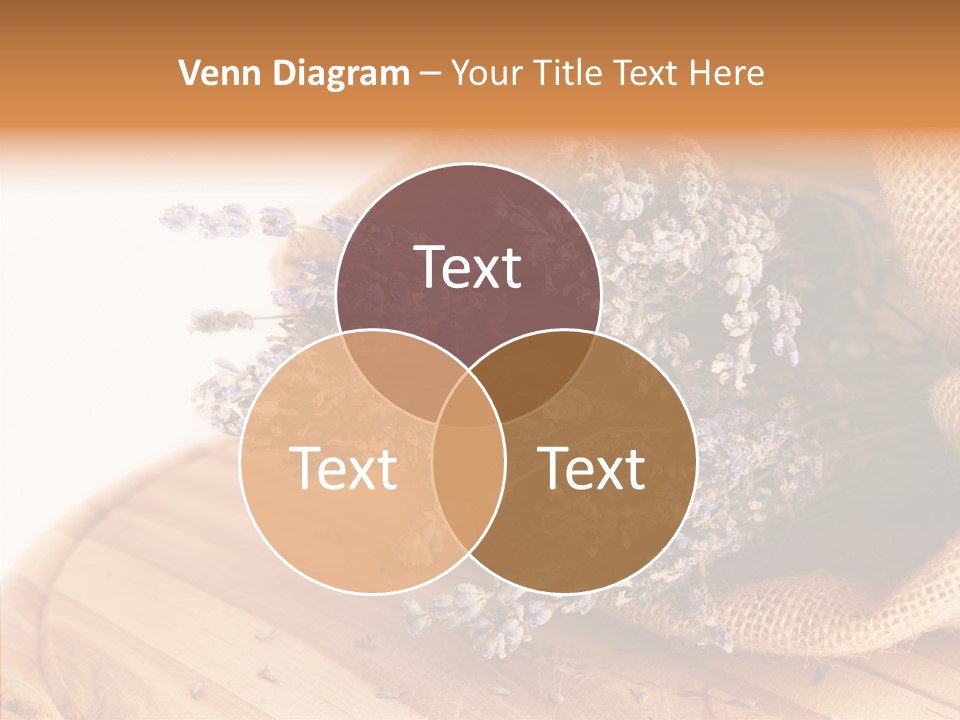 Venn Diagram – Your Title Text Here

Text

Text

Text